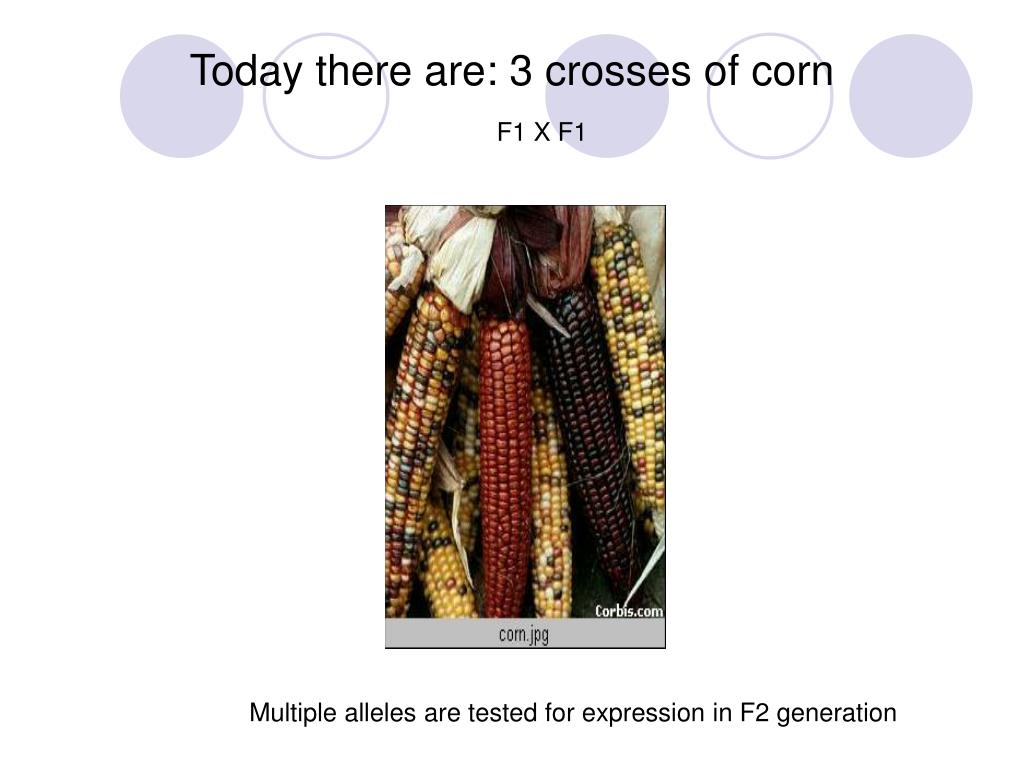 Today there are: 3 crosses of corn

F1 X F1

Corbis.com

corn.jpg

Multiple alleles are tested for expression in F2 generation